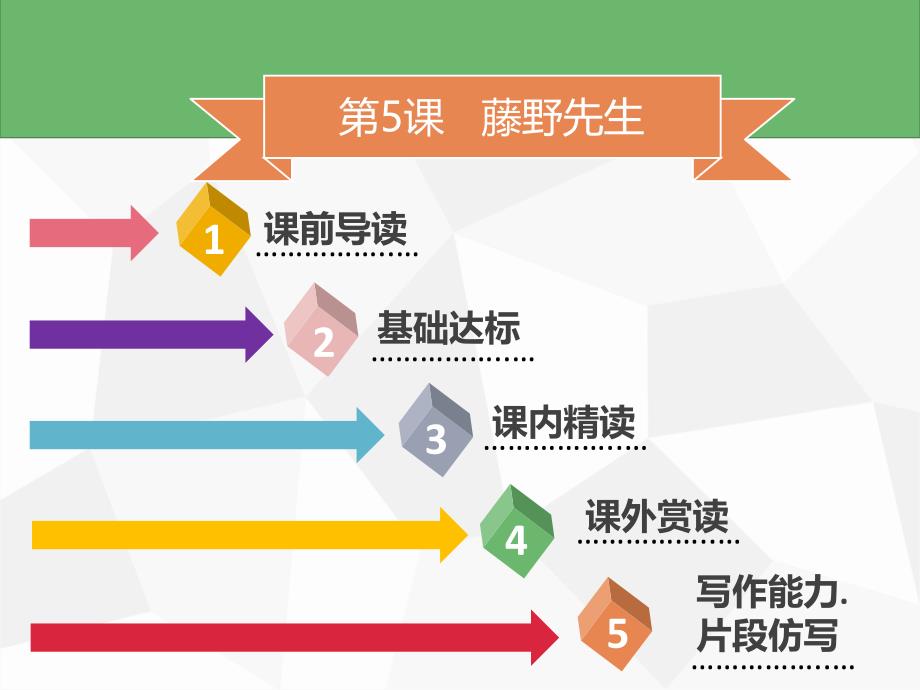 第5课　藤野先生

1 课前导读

2 基础达标

3 课内精读

4 课外赏读

5 写作能力.
片段仿写